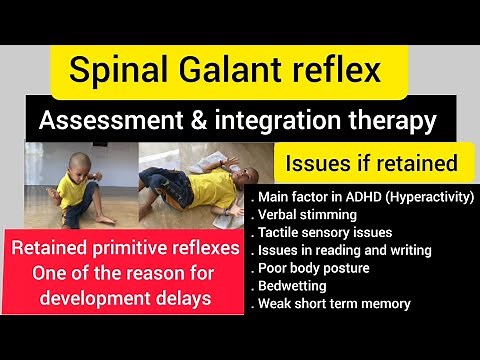 Spinal Galant reflex

Assessment & integration therapy

Issues if retained

. Main factor in ADHD (Hyperactivity)
. Verbal stimming
. Tactile sensory issues
. Issues in reading and writing
. Poor body posture
. Bedwetting
. Weak short term memory

Retained primitive reflexes
One of the reason for
development delays